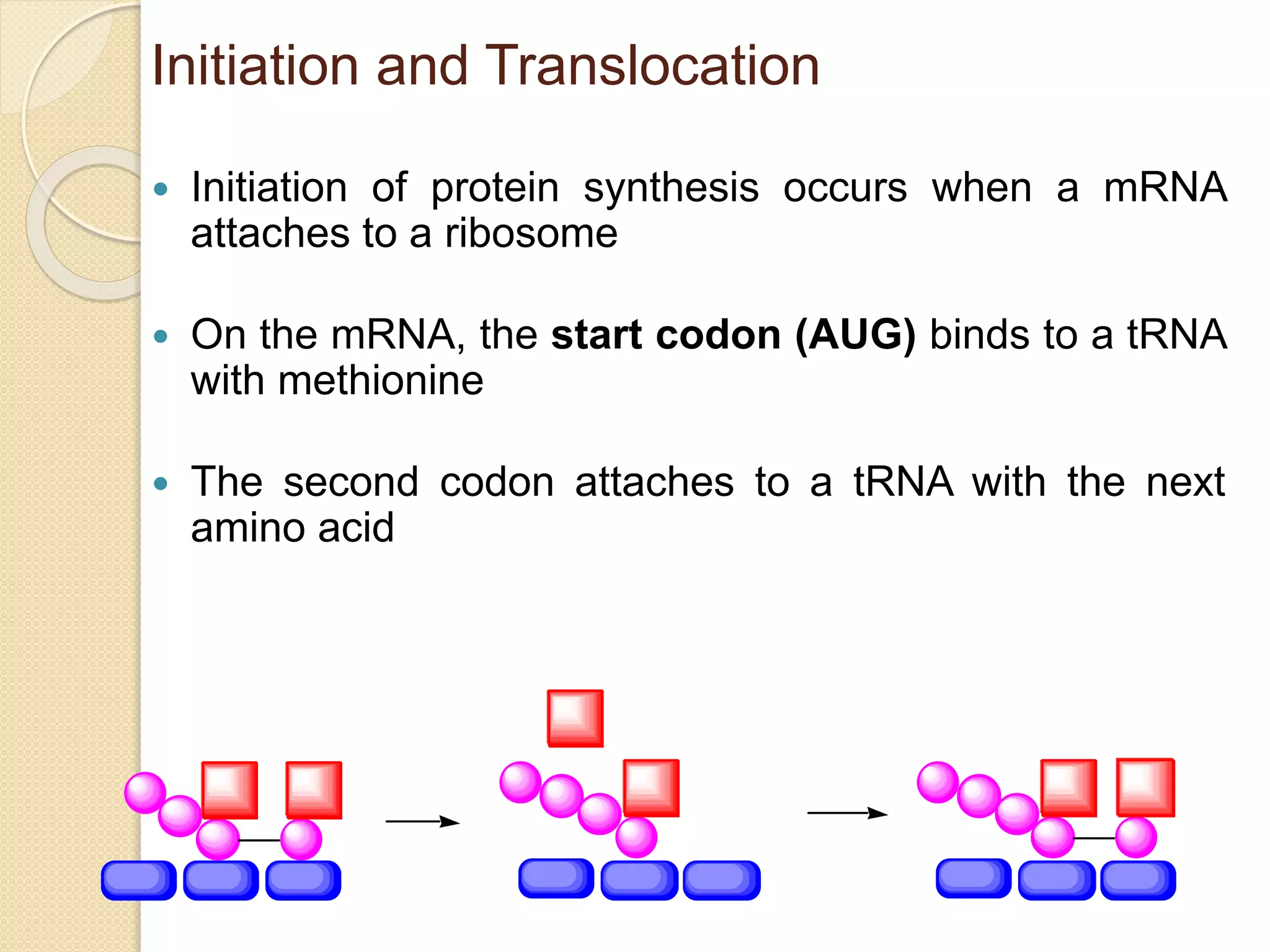 Initiation and Translocation

• Initiation of protein synthesis occurs when a mRNA attaches to a ribosome

• On the mRNA, the start codon (AUG) binds to a tRNA with methionine

• The second codon attaches to a tRNA with the next amino acid